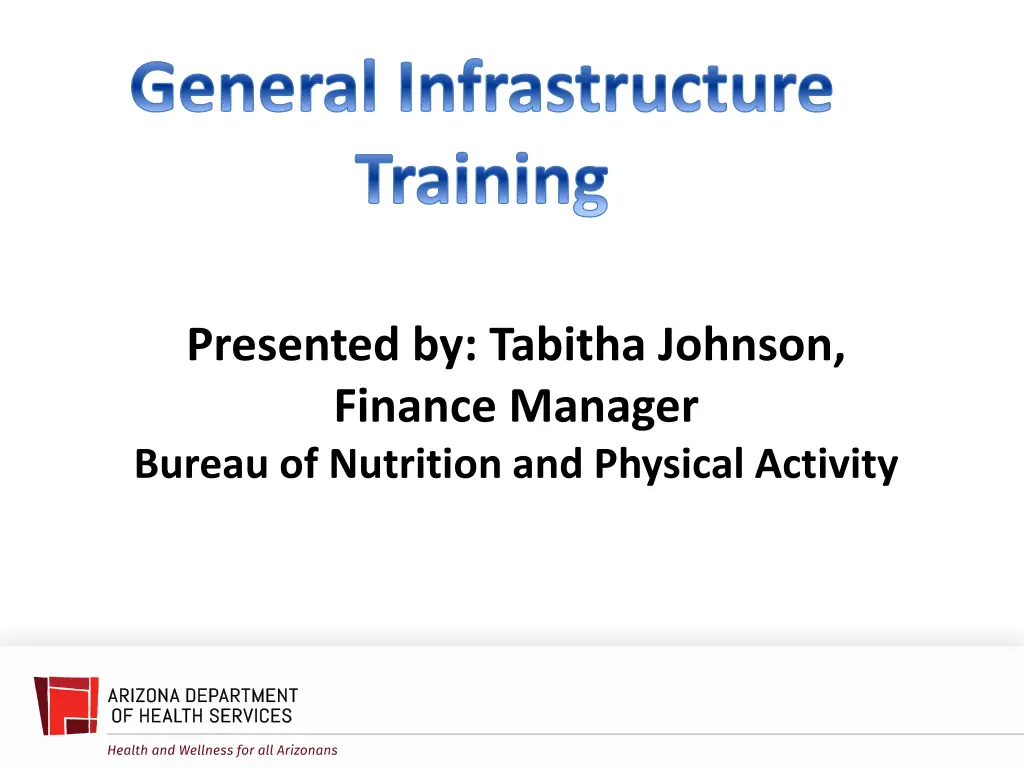 General Infrastructure Training

Presented by: Tabitha Johnson, Finance Manager
Bureau of Nutrition and Physical Activity

ARIZONA DEPARTMENT OF HEALTH SERVICES
Health and Wellness for all Arizonans